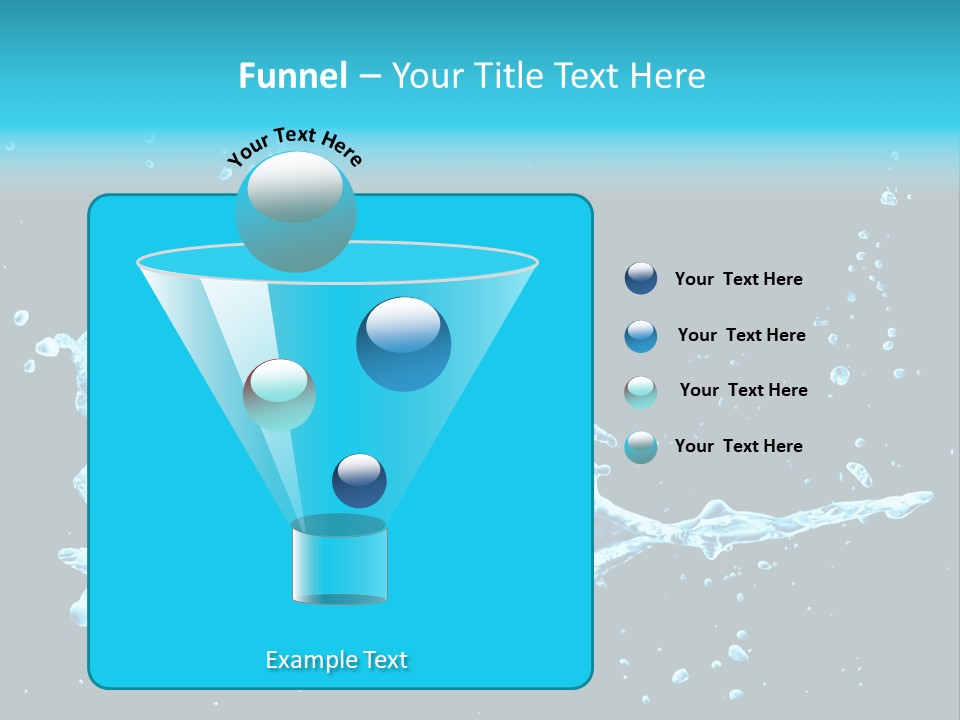 Funnel – Your Title Text Here

Your Text Here

Your  Text Here

Your  Text Here

Your  Text Here

Your  Text Here

Example Text